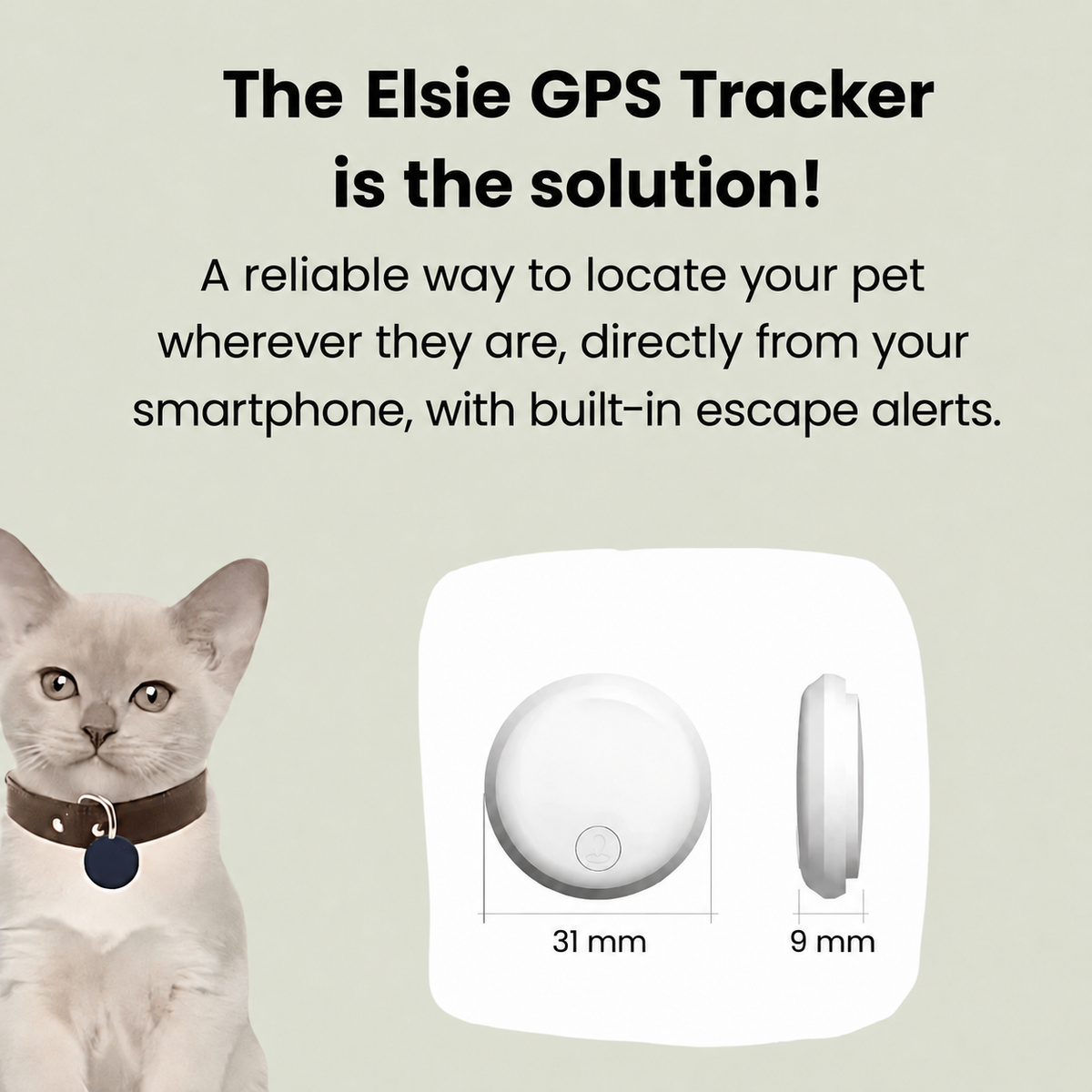 The Elsie GPS Tracker is the solution!

A reliable way to locate your pet wherever they are, directly from your smartphone, with built-in escape alerts.

31 mm

9 mm